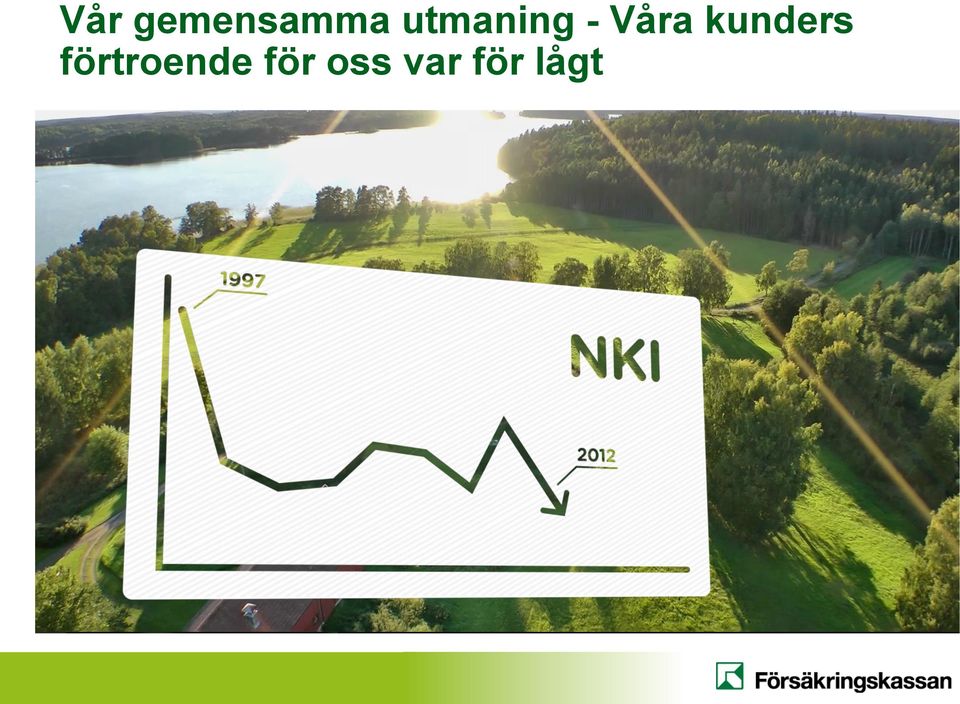 Vår gemensamma utmaning - Våra kunders förtroende för oss var för lågt

1997

NKI

2012

Försäkringskassan